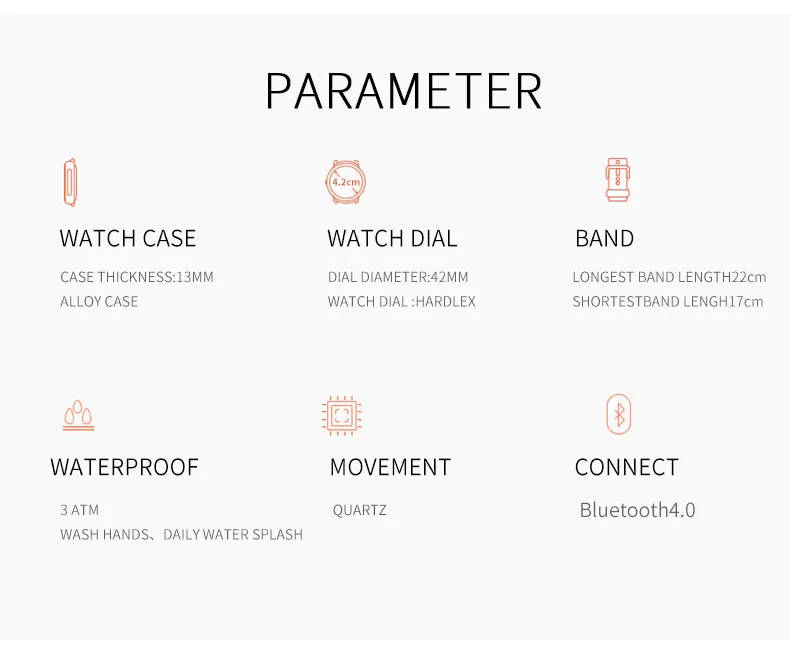 PARAMETER

WATCH CASE

CASE THICKNESS:13MM
ALLOY CASE

4.2cm

WATCH DIAL

DIAL DIAMETER:42MM
WATCH DIAL :HARDLEX

BAND

LONGEST BAND LENGTH22cm
SHORTESTBAND LENGH17cm

WATERPROOF

3 ATM
WASH HANDS、DAILY WATER SPLASH

MOVEMENT

QUARTZ

CONNECT

Bluetooth4.0